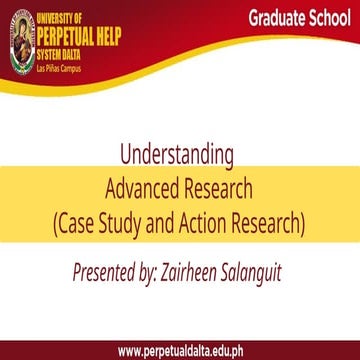 UNIVERSITY OF
PERPETUAL HELP
SYSTEM DALTA
Las Piñas Campus

Graduate School

Understanding
Advanced Research
(Case Study and Action Research)

Presented by: Zairheen Salanguit

www.perpetualdalta.edu.ph